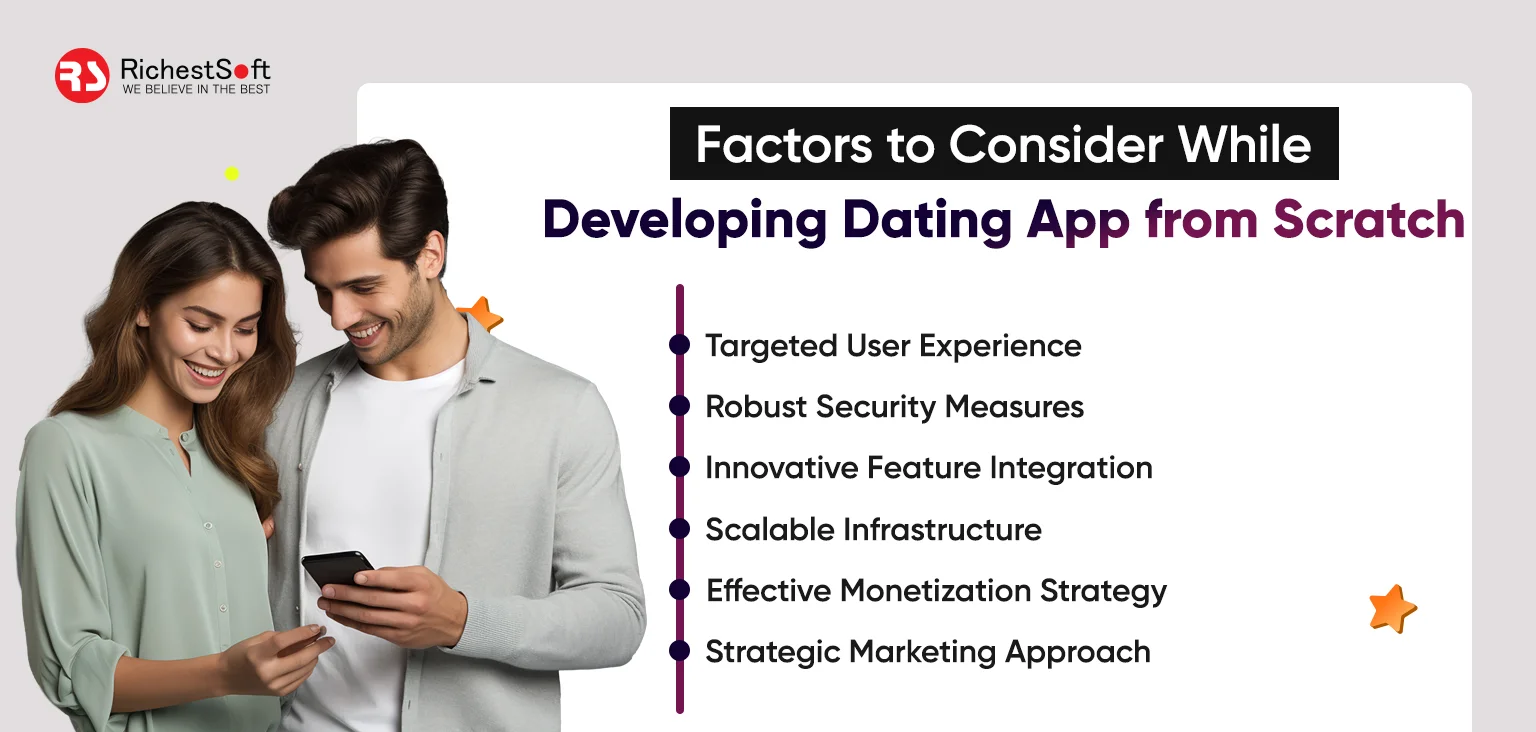 RS RichestSoft
WE BELIEVE IN THE BEST

Factors to Consider While Developing Dating App from Scratch

Targeted User Experience
Robust Security Measures
Innovative Feature Integration
Scalable Infrastructure
Effective Monetization Strategy
Strategic Marketing Approach